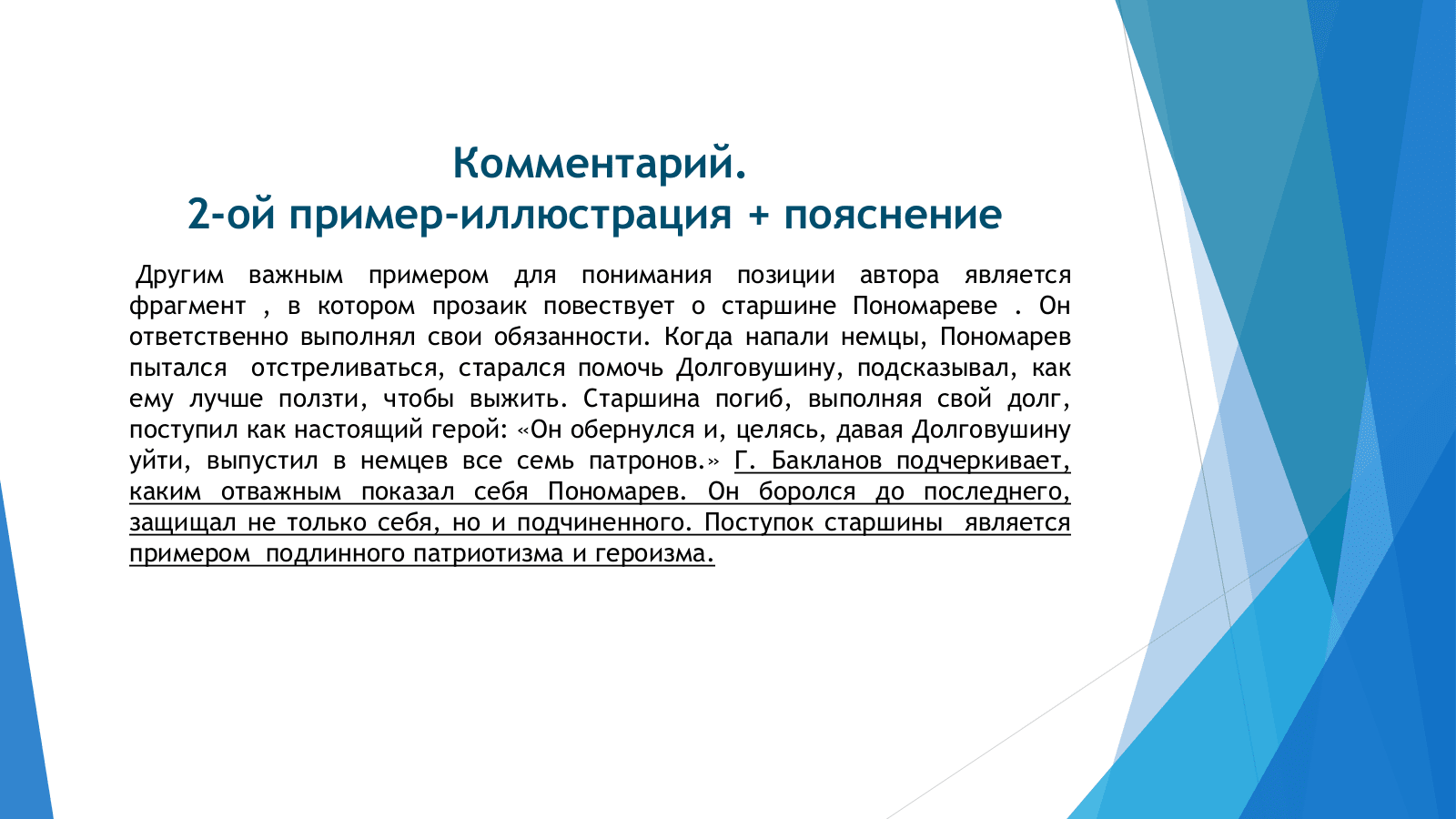 Комментарий.
2-ой пример-иллюстрация + пояснение

Другим важным примером для понимания позиции автора является фрагмент , в котором прозаик повествует о старшине Пономареве . Он ответственно выполнял свои обязанности. Когда напали немцы, Пономарев пытался отстреливаться, старался помочь Долговушину, подсказывал, как ему лучше ползти, чтобы выжить. Старшина погиб, выполняя свой долг, поступил как настоящий герой: «Он обернулся и, целясь, давая Долговушину уйти, выпустил в немцев все семь патронов.» Г. Бакланов подчеркивает, каким отважным показал себя Пономарев. Он боролся до последнего, защищал не только себя, но и подчиненного. Поступок старшины является примером подлинного патриотизма и героизма.